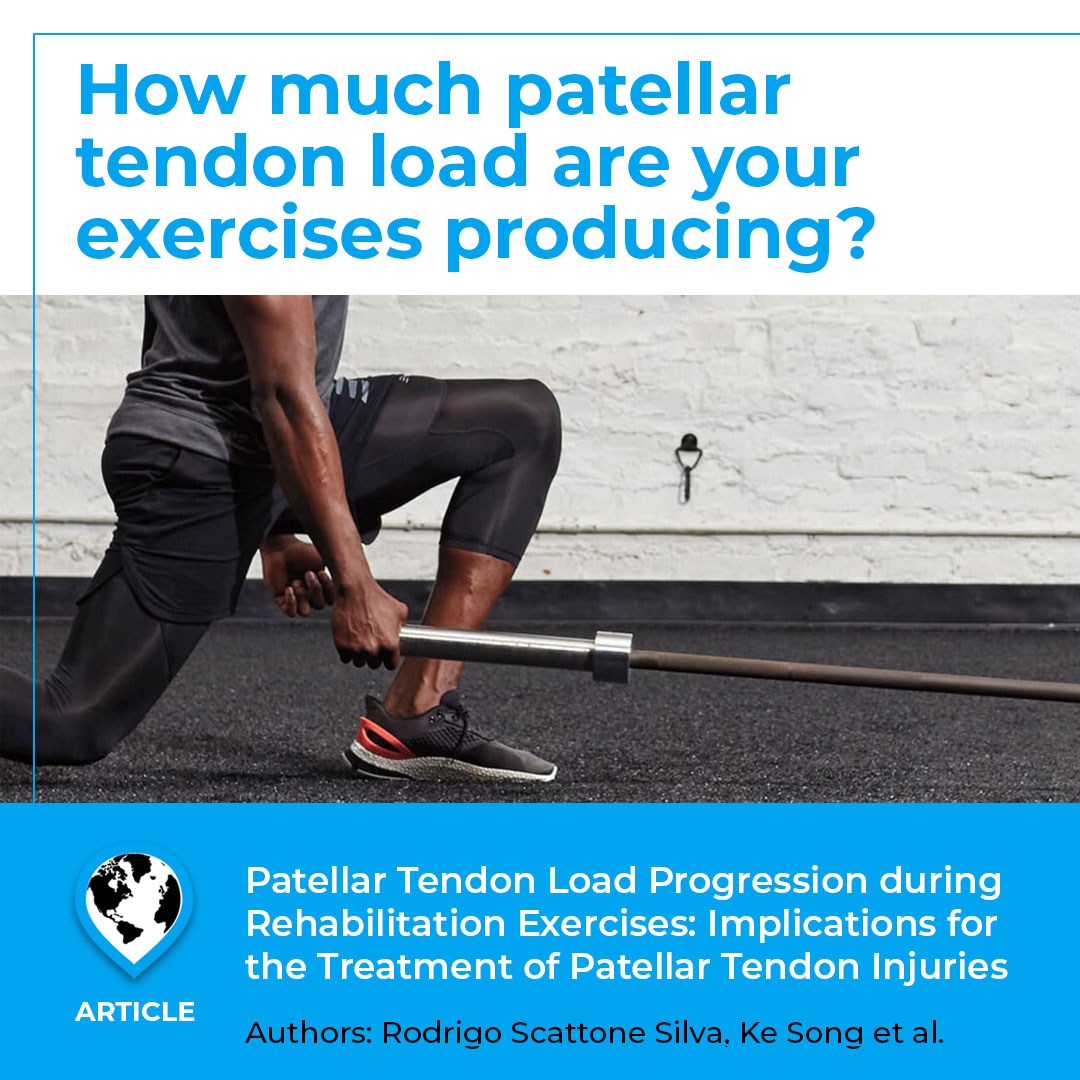 How much patellar tendon load are your exercises producing?

ARTICLE

Patellar Tendon Load Progression during Rehabilitation Exercises: Implications for the Treatment of Patellar Tendon Injuries

Authors: Rodrigo Scattone Silva, Ke Song et al.